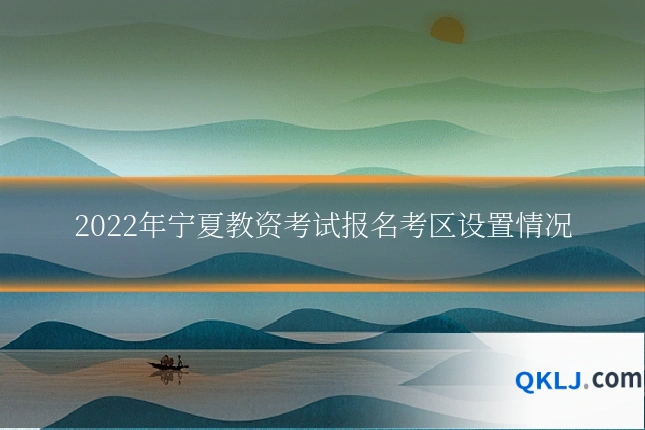 2022年宁夏教资考试报名考区设置情况

QKLJ.com